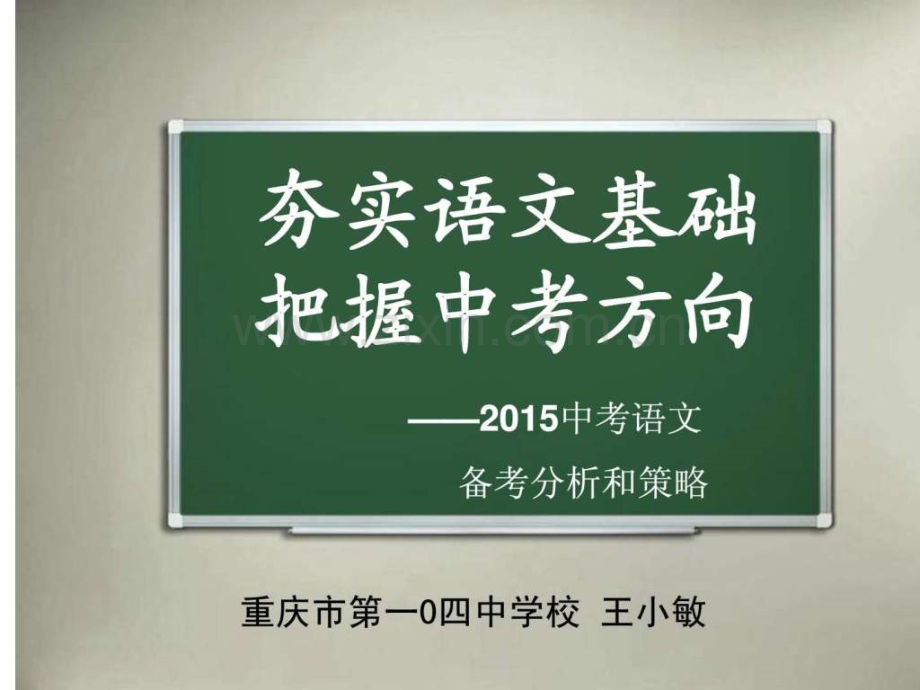 夯实语文基础
把握中考方向

——2015中考语文
备考分析和策略

重庆市第一0四中学校 王小敏